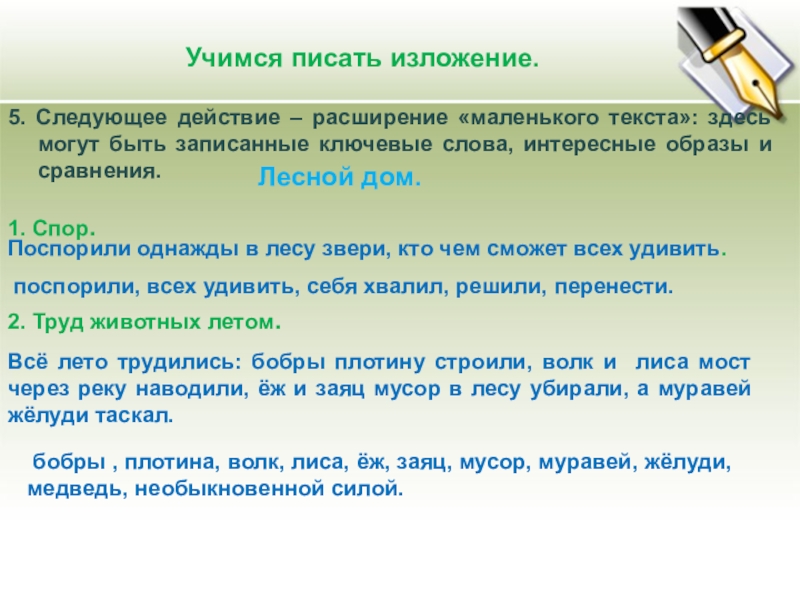 Учимся писать изложение.

5. Следующее действие – расширение «маленького текста»: здесь могут быть записанные ключевые слова, интересные образы и сравнения.

Лесной дом.

1. Спор.
Поспорили однажды в лесу звери, кто чем сможет всех удивить.

поспорили, всех удивить, себя хвалил, решили, перенести.

2. Труд животных летом.

Всё лето трудились: бобры плотину строили, волк и лиса мост через реку наводили, ёж и заяц мусор в лесу убирали, а муравей жёлуди таскал.

бобры , плотина, волк, лиса, ёж, заяц, мусор, муравей, жёлуди, медведь, необыкновенной силой.